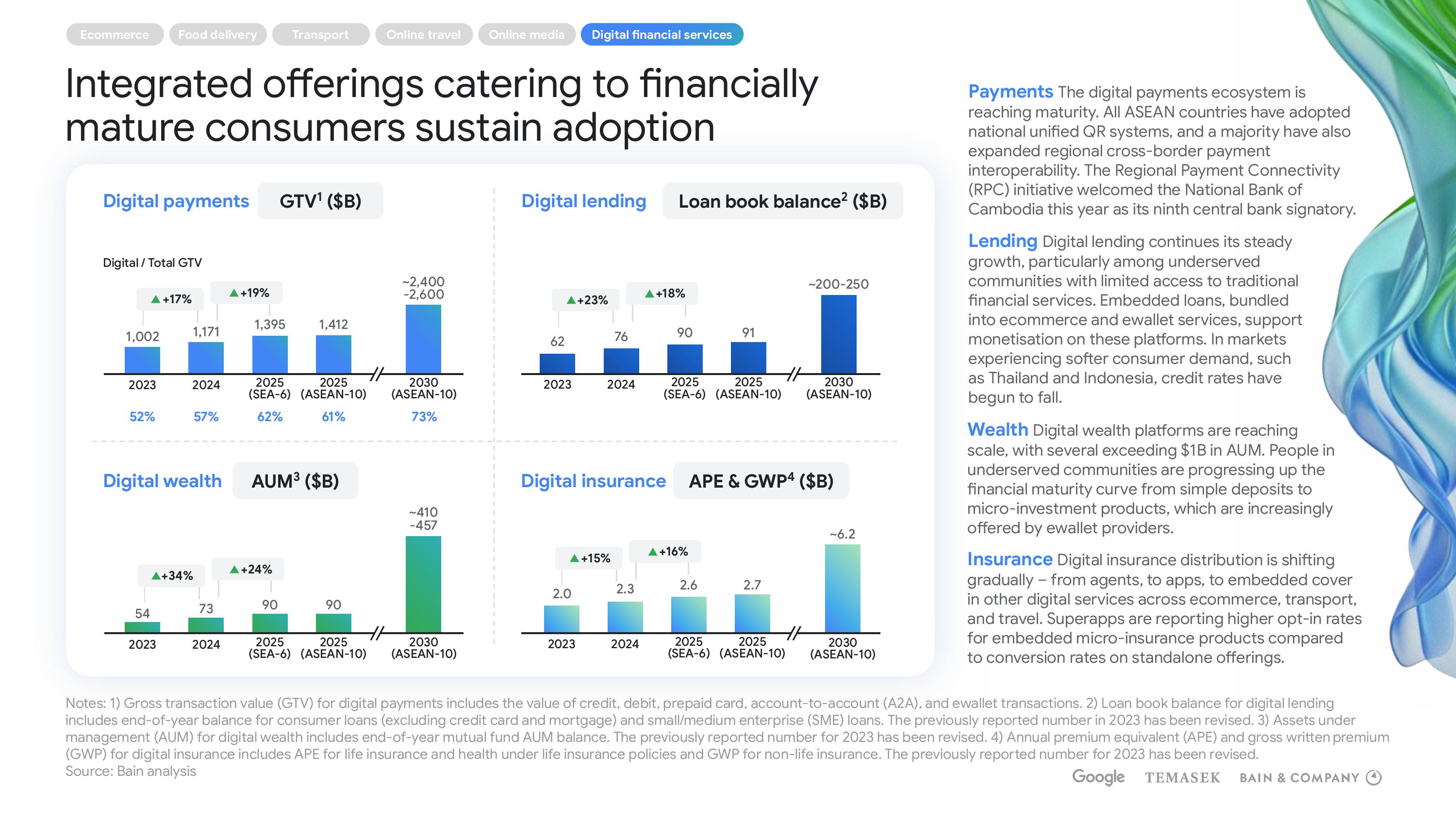 Ecommerce Food delivery Transport Online travel Online media Digital financial services

Integrated offerings catering to financially mature consumers sustain adoption

Digital payments GTV$^1$ ($B)

Digital / Total GTV

▲+17% ▲+19%

1,002 1,171 1,395 1,412 ~2,400 -2,600

2023 2024 2025 (SEA-6) 2025 (ASEAN-10) 2030 (ASEAN-10)

52% 57% 62% 61% 73%

Digital lending Loan book balance$^2$ ($B)

▲+23% ▲+18%

62 76 90 91 ~200-250

2023 2024 2025 (SEA-6) 2025 (ASEAN-10) 2030 (ASEAN-10)

Digital wealth AUM$^3$ ($B)

▲+34% ▲+24%

54 73 90 90 ~410 -457

2023 2024 2025 (SEA-6) 2025 (ASEAN-10) 2030 (ASEAN-10)

Digital insurance APE & GWP$^4$ ($B)

▲+15% ▲+16%

2.0 2.3 2.6 2.7 ~6.2

2023 2024 2025 (SEA-6) 2025 (ASEAN-10) 2030 (ASEAN-10)

Payments The digital payments ecosystem is reaching maturity. All ASEAN countries have adopted national unified QR systems, and a majority have also expanded regional cross-border payment interoperability. The Regional Payment Connectivity (RPC) initiative welcomed the National Bank of Cambodia this year as its ninth central bank signatory.

Lending Digital lending continues its steady growth, particularly among underserved communities with limited access to traditional financial services. Embedded loans, bundled into ecommerce and ewallet services, support monetisation on these platforms. In markets experiencing softer consumer demand, such as Thailand and Indonesia, credit rates have begun to fall.

Wealth Digital wealth platforms are reaching scale, with several exceeding $1B in AUM. People in underserved communities are progressing up the financial maturity curve from simple deposits to micro-investment products, which are increasingly offered by ewallet providers.

Insurance Digital insurance distribution is shifting gradually – from agents, to apps, to embedded cover in other digital services across ecommerce, transport, and travel. Superapps are reporting higher opt-in rates for embedded micro-insurance products compared to conversion rates on standalone offerings.

Notes: 1) Gross transaction value (GTV) for digital payments includes the value of credit, debit, prepaid card, account-to-account (A2A), and ewallet transactions. 2) Loan book balance for digital lending includes end-of-year balance for consumer loans (excluding credit card and mortgage) and small/medium enterprise (SME) loans. The previously reported number in 2023 has been revised. 3) Assets under management (AUM) for digital wealth includes end-of-year mutual fund AUM balance. The previously reported number for 2023 has been revised. 4) Annual premium equivalent (APE) and gross written premium (GWP) for digital insurance includes APE for life insurance and health under life insurance policies and GWP for non-life insurance. The previously reported number for 2023 has been revised.
Source: Bain analysis

Google TEMASEK BAIN & COMPANY